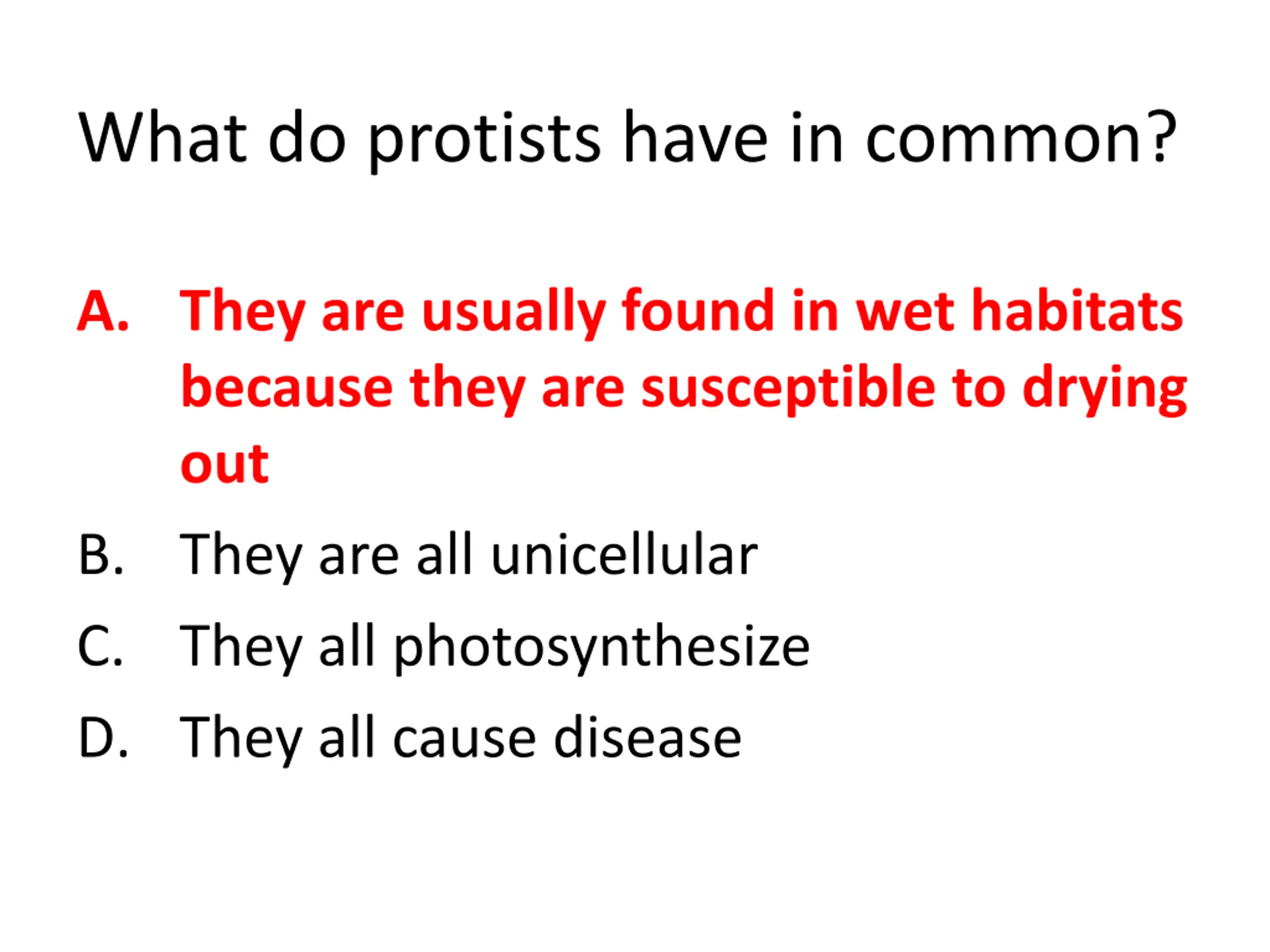 What do protists have in common?

A. They are usually found in wet habitats because they are susceptible to drying out

B. They are all unicellular

C. They all photosynthesize

D. They all cause disease